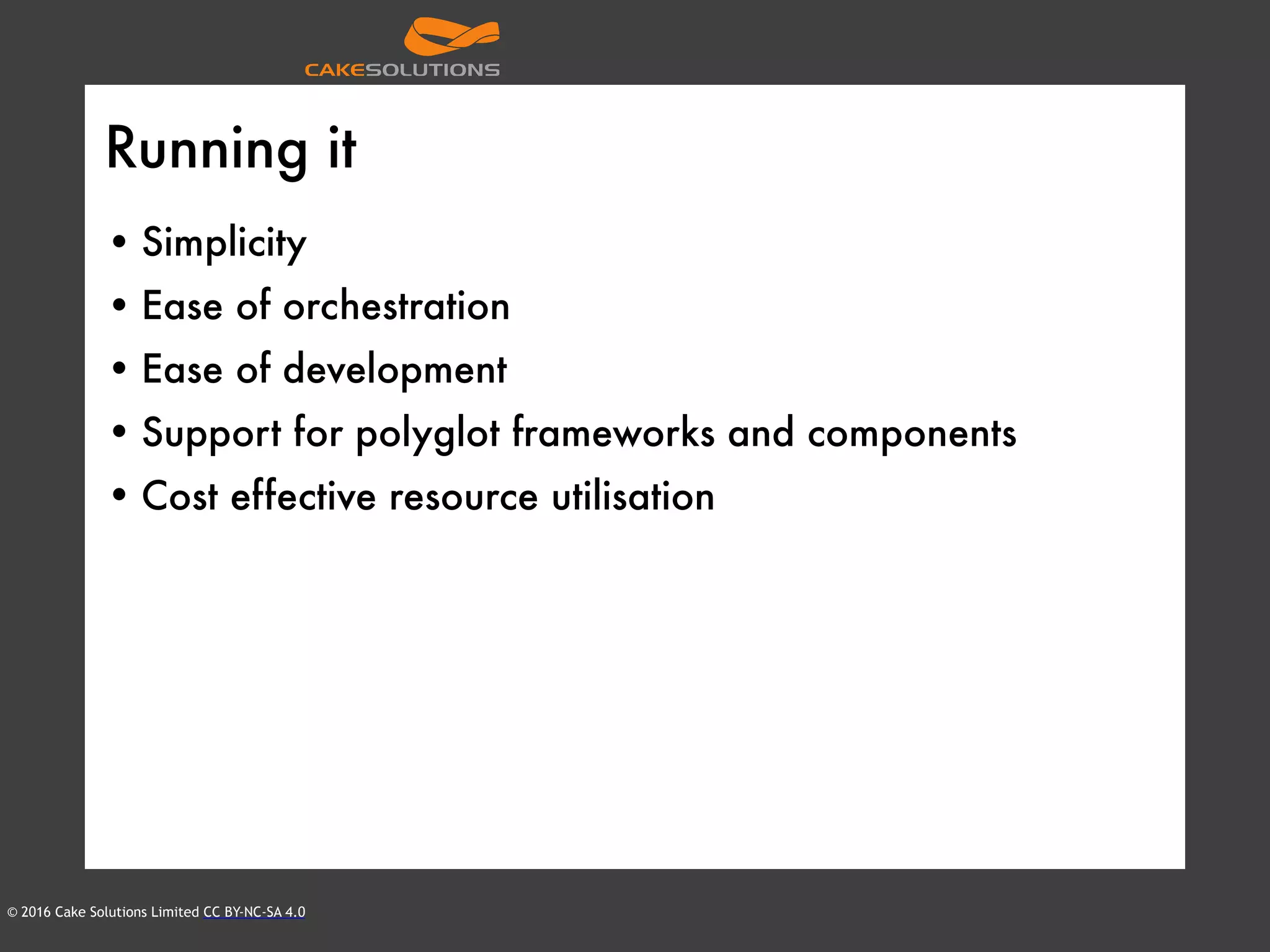 CAKESOLUTIONS

Running it

• Simplicity
• Ease of orchestration
• Ease of development
• Support for polyglot frameworks and components
• Cost effective resource utilisation

© 2016 Cake Solutions Limited CC BY-NC-SA 4.0